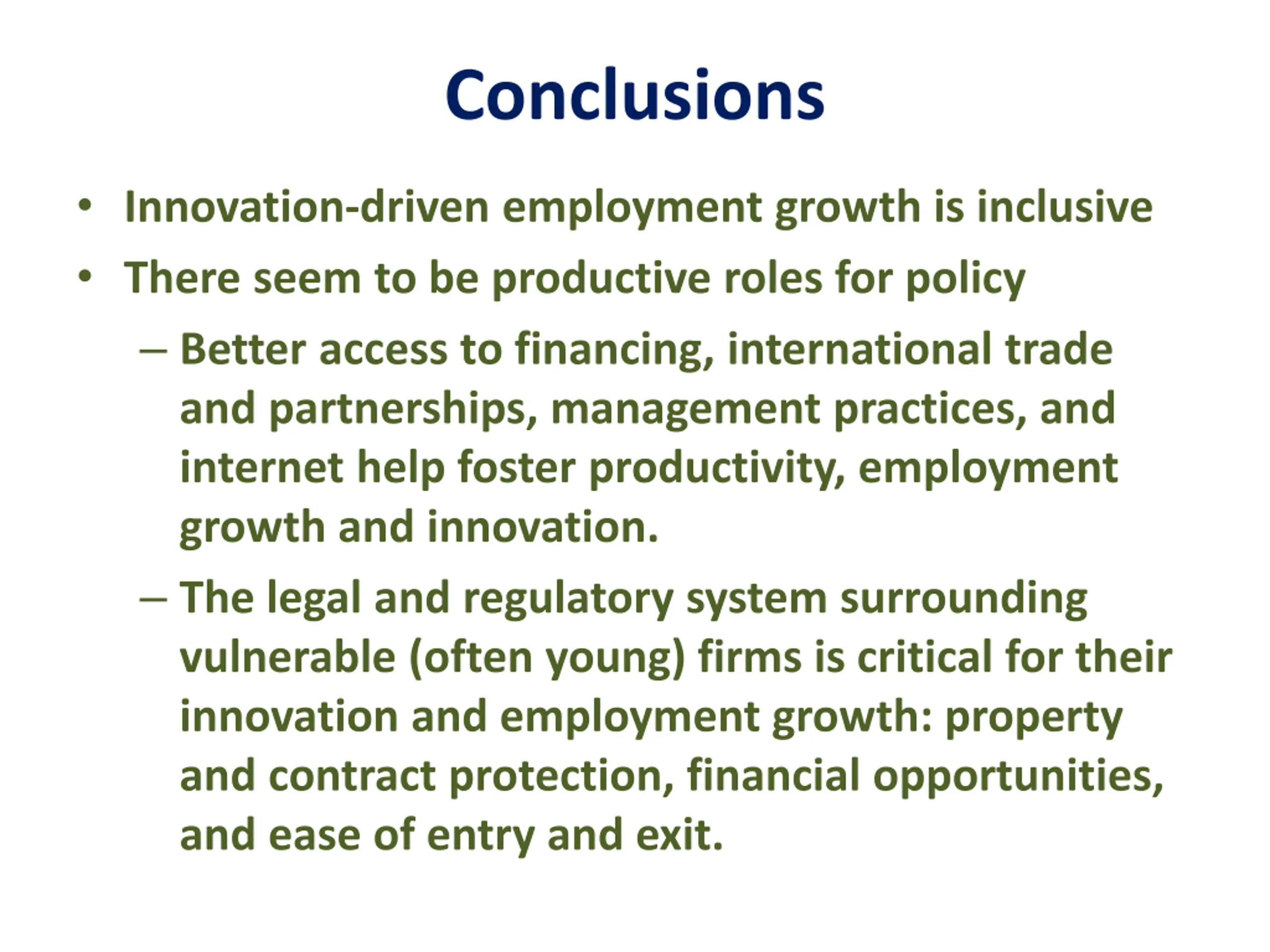 Conclusions

• Innovation-driven employment growth is inclusive
• There seem to be productive roles for policy
– Better access to financing, international trade and partnerships, management practices, and internet help foster productivity, employment growth and innovation.
– The legal and regulatory system surrounding vulnerable (often young) firms is critical for their innovation and employment growth: property and contract protection, financial opportunities, and ease of entry and exit.